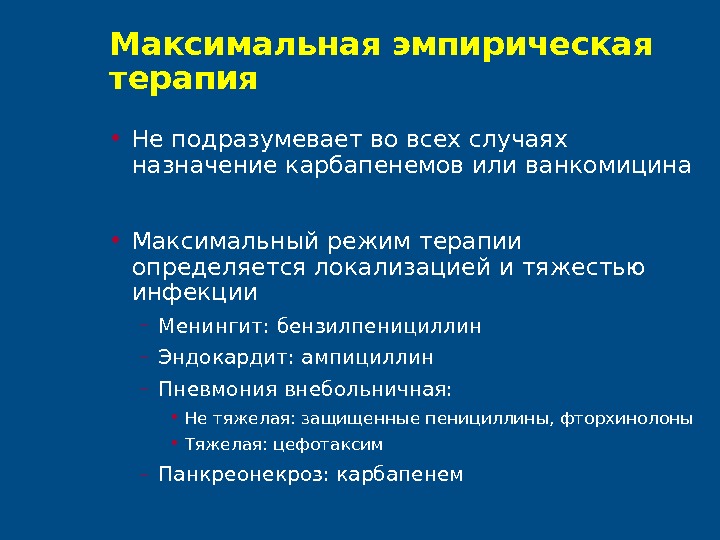 Максимальная эмпирическая терапия

• Не подразумевает во всех случаях назначение карбапенемов или ванкомицина

• Максимальный режим терапии определяется локализацией и тяжестью инфекции
 – Менингит: бензилпенициллин
 – Эндокардит: ампициллин
 – Пневмония внебольничная:
  • Не тяжелая: защищенные пенициллины, фторхинолоны
  • Тяжелая: цефотаксим
 – Панкреонекроз: карбапенем